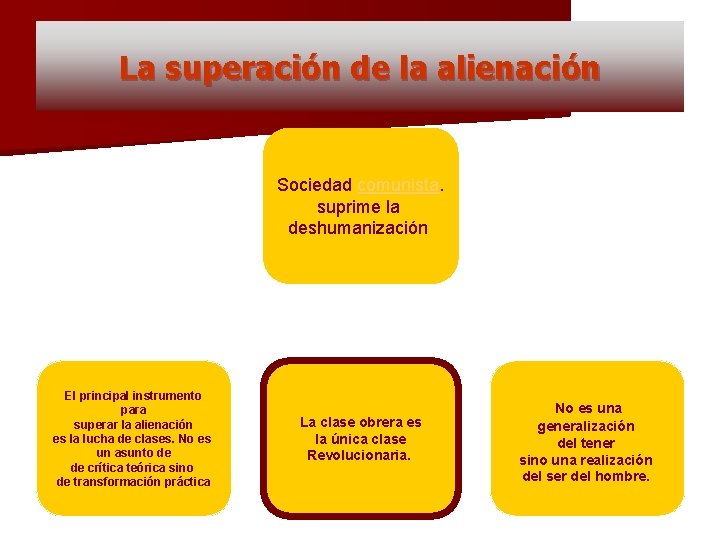 La superación de la alienación

Sociedad comunista. suprime la deshumanización

El principal instrumento para superar la alienación es la lucha de clases. No es un asunto de de crítica teórica sino de transformación práctica

La clase obrera es la única clase Revolucionaria.

No es una generalización del tener sino una realización del ser del hombre.